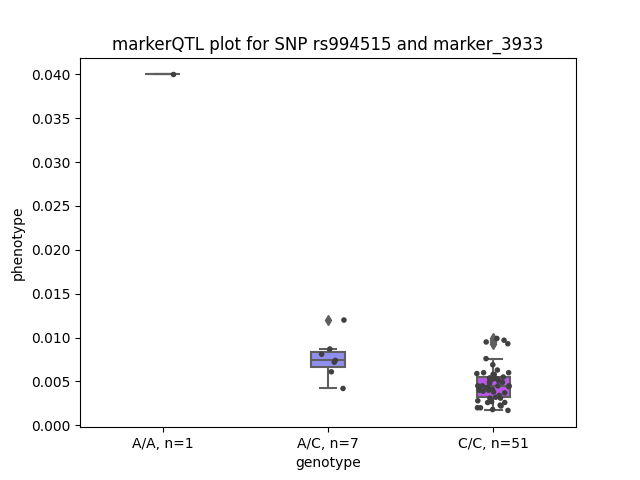 markerQTL plot for SNP rs994515 and marker_3933

phenotype

0.040
0.035
0.030
0.025
0.020
0.015
0.010
0.005
0.000

A/A, n=1
A/C, n=7
C/C, n=51

genotype